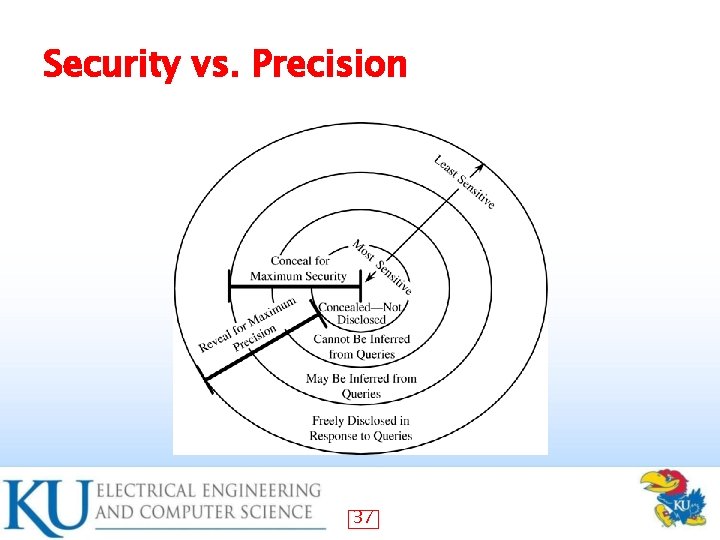 Security vs. Precision

Least Sensitive

Most Sensitive

Conceal for Maximum Security

Reveal for Maximum Precision

Concealed—Not Disclosed

Cannot Be Inferred from Queries

May Be Inferred from Queries

Freely Disclosed in Response to Queries

KU ELECTRICAL ENGINEERING AND COMPUTER SCIENCE

37

KU